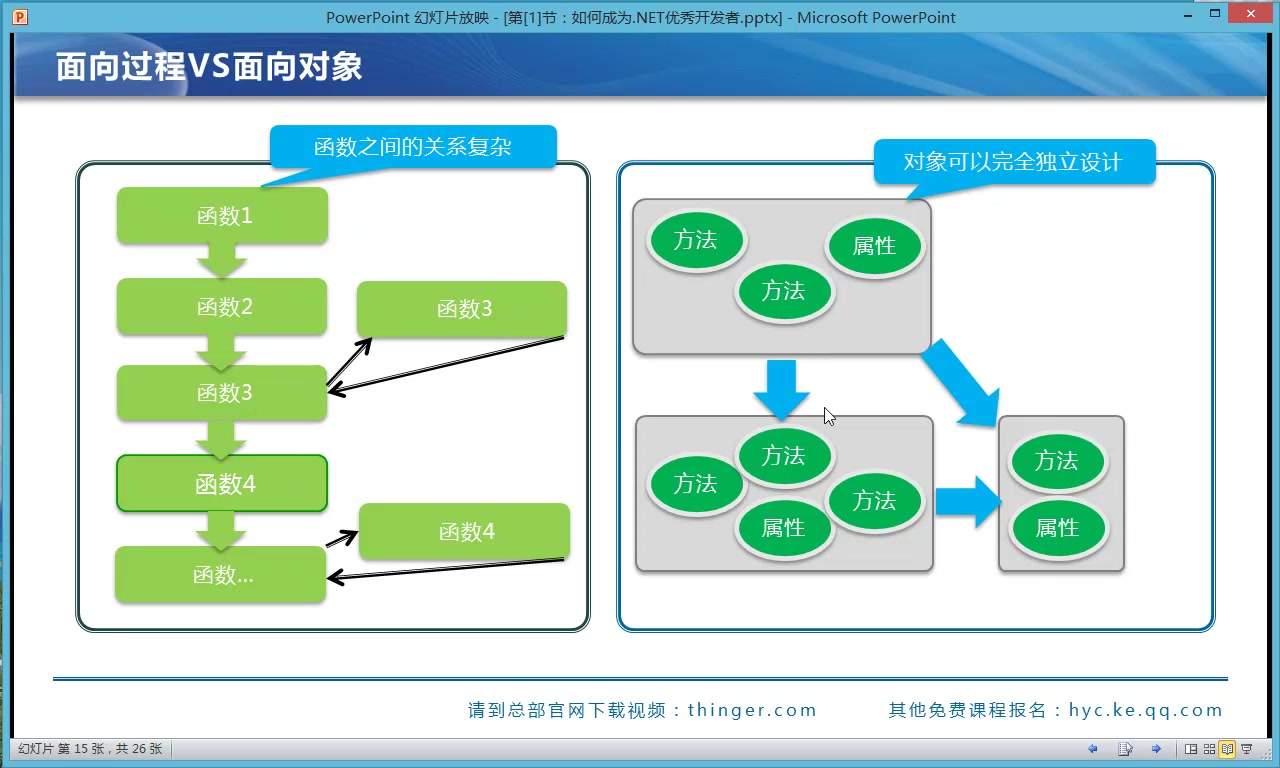 PowerPoint 幻灯片放映 - [第[1]节：如何成为.NET优秀开发者.pptx] - Microsoft PowerPoint

面向过程VS面向对象

函数之间的关系复杂

函数1

函数2

函数3

函数3

函数4

函数4

函数...

对象可以完全独立设计

方法

属性

方法

方法

方法

方法

属性

方法

属性

请到总部官网下载视频：thinger.com

其他免费课程报名：hyc.ke.qq.com

幻灯片 第 15 张，共 26 张